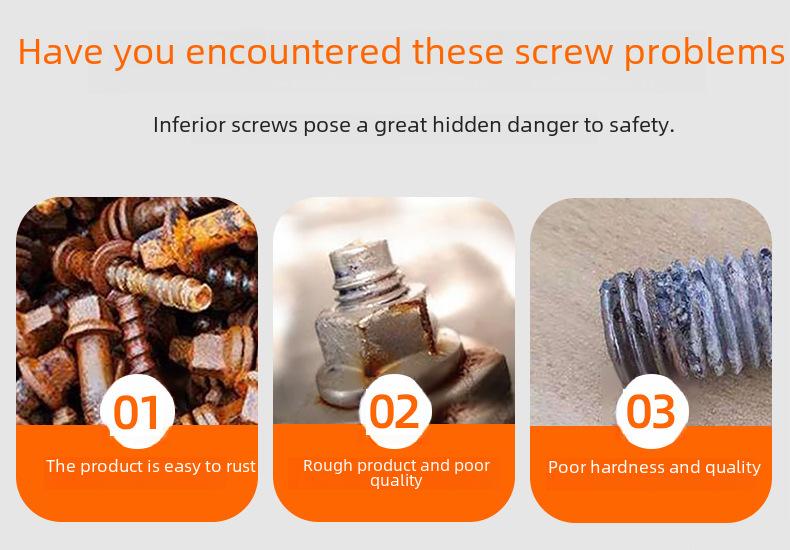 Have you encountered these screw problems

Inferior screws pose a great hidden danger to safety.

01

The product is easy to rust

02

Rough product and poor quality

03

Poor hardness and quality